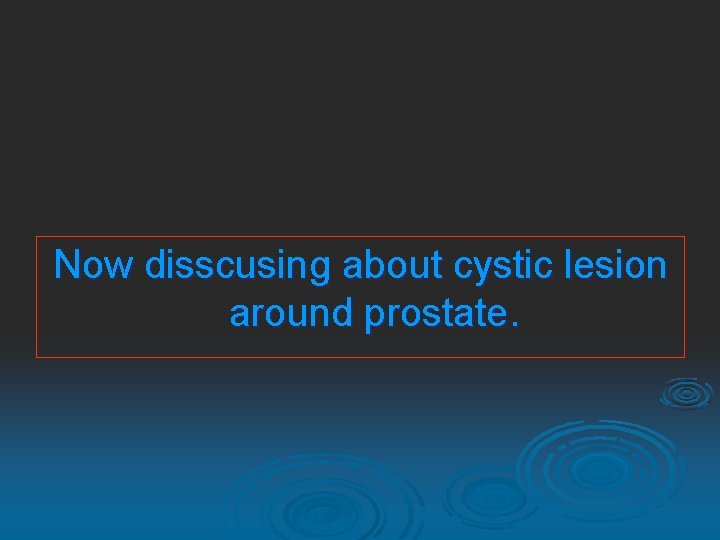 Now disscusing about cystic lesion around prostate.